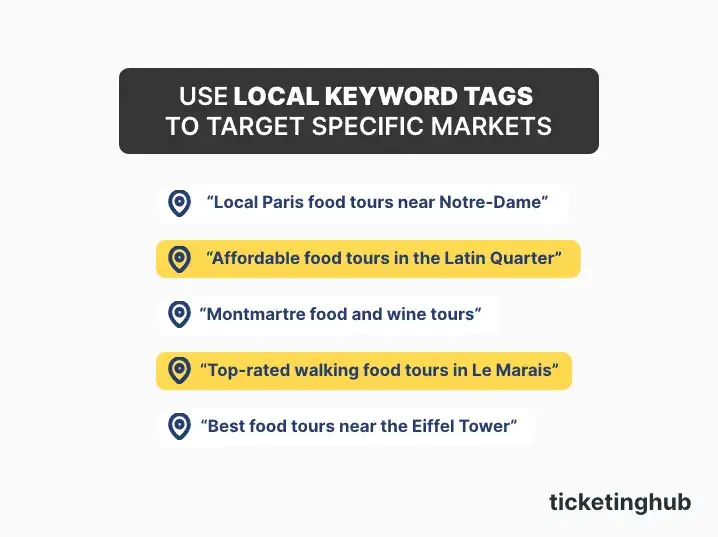 USE LOCAL KEYWORD TAGS TO TARGET SPECIFIC MARKETS

“Local Paris food tours near Notre-Dame”

“Affordable food tours in the Latin Quarter”

“Montmartre food and wine tours”

“Top-rated walking food tours in Le Marais”

“Best food tours near the Eiffel Tower”

ticketinghub